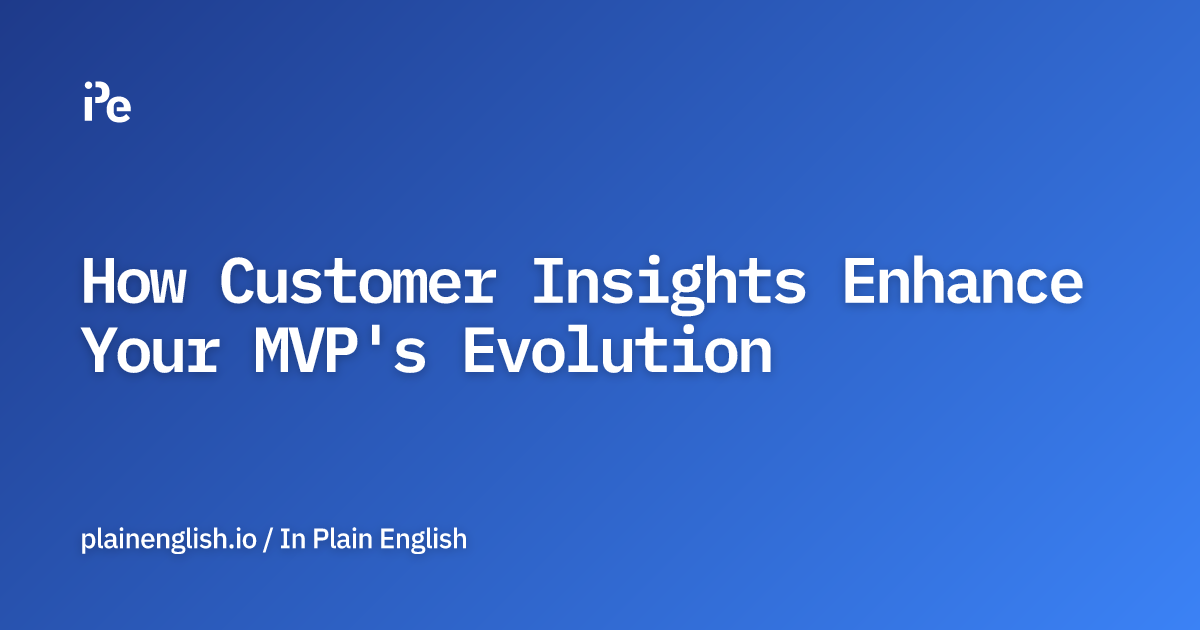 iPe

How Customer Insights Enhance Your MVP's Evolution

plainenglish.io / In Plain English